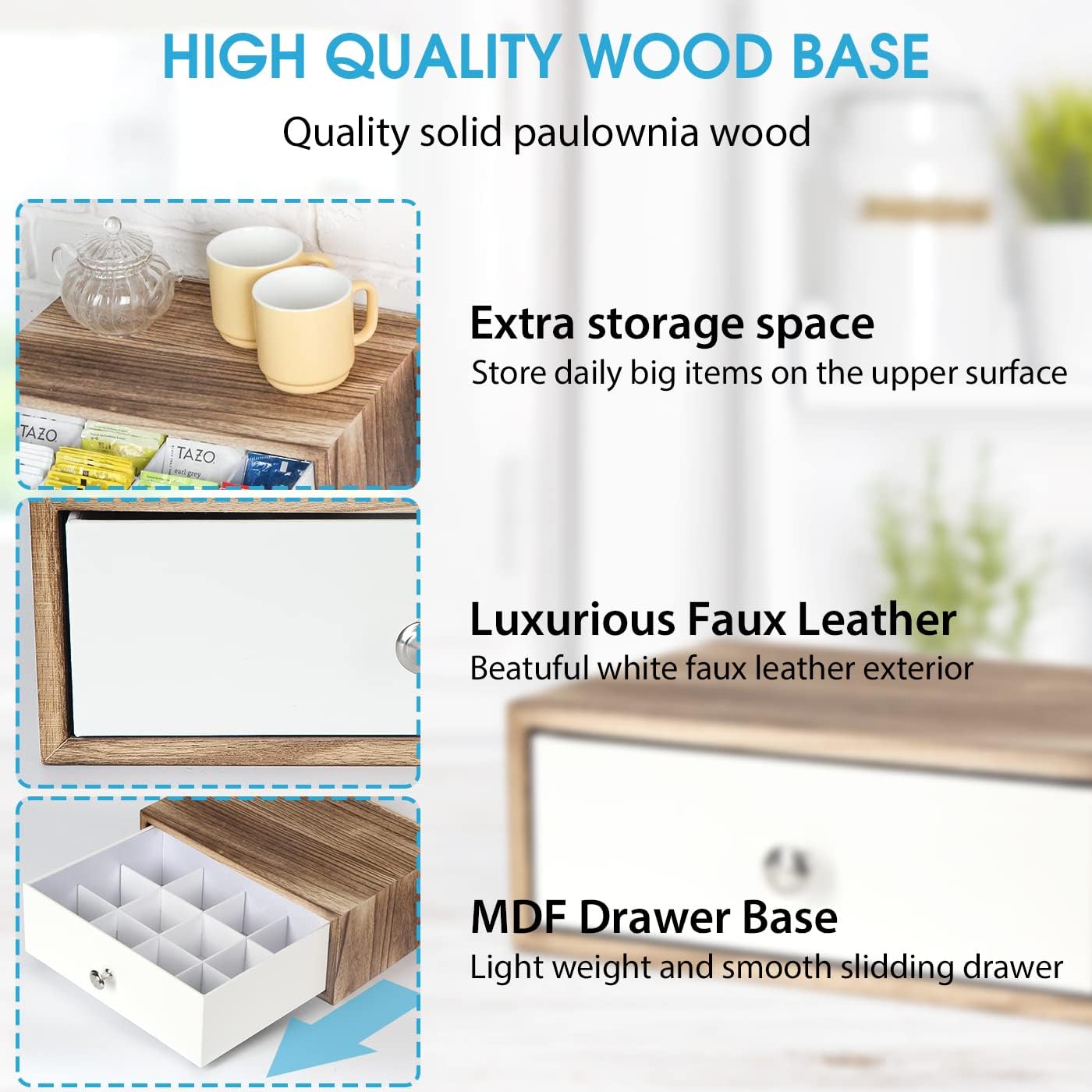 HIGH QUALITY WOOD BASE

Quality solid paulownia wood

TAZO

TAZO
earl grey

Extra storage space
Store daily big items on the upper surface

Luxurious Faux Leather
Beatuful white faux leather exterior

MDF Drawer Base
Light weight and smooth slidding drawer